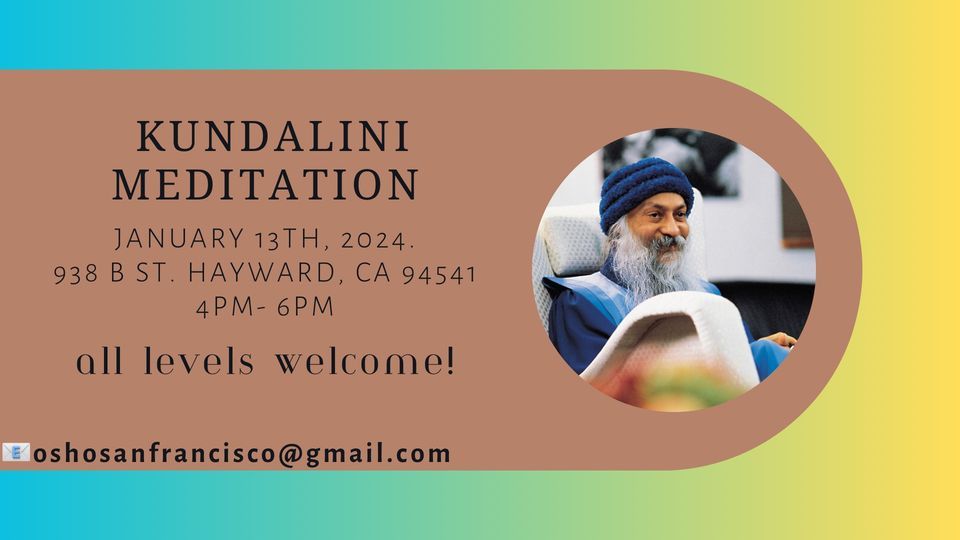 KUNDALINI MEDITATION

JANUARY 13TH, 2024.
938 B ST. HAYWARD, CA 94541
4PM- 6PM

all levels welcome!

oshosanfrancisco@gmail.com